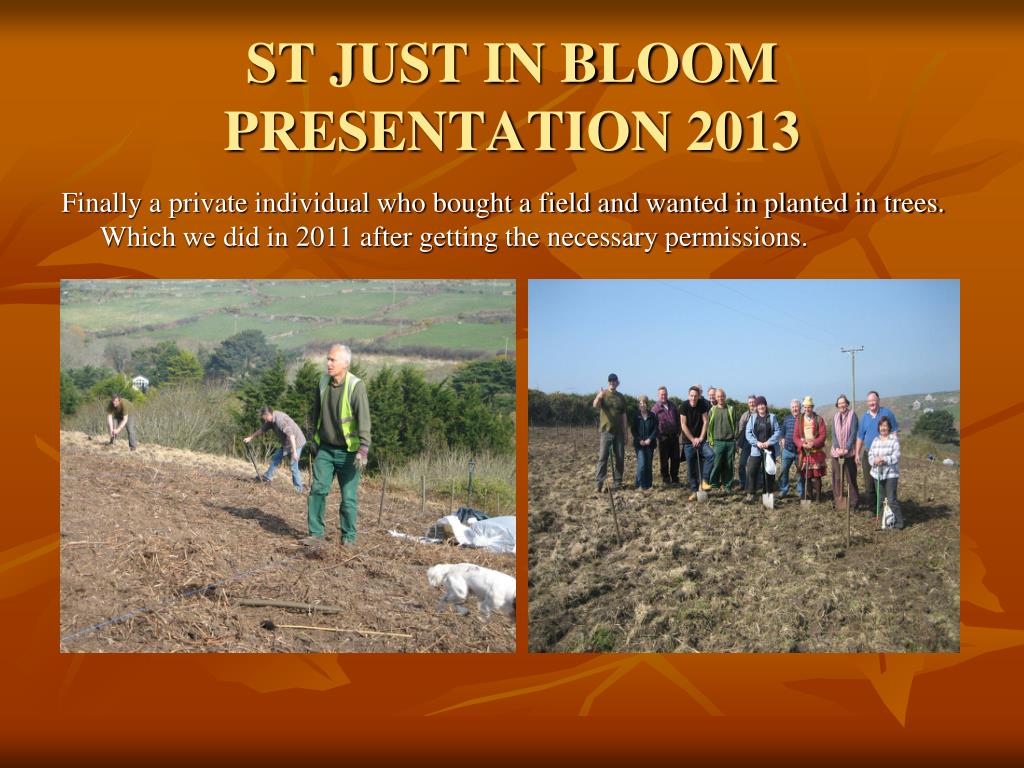 ST JUST IN BLOOM PRESENTATION 2013

Finally a private individual who bought a field and wanted in planted in trees. Which we did in 2011 after getting the necessary permissions.